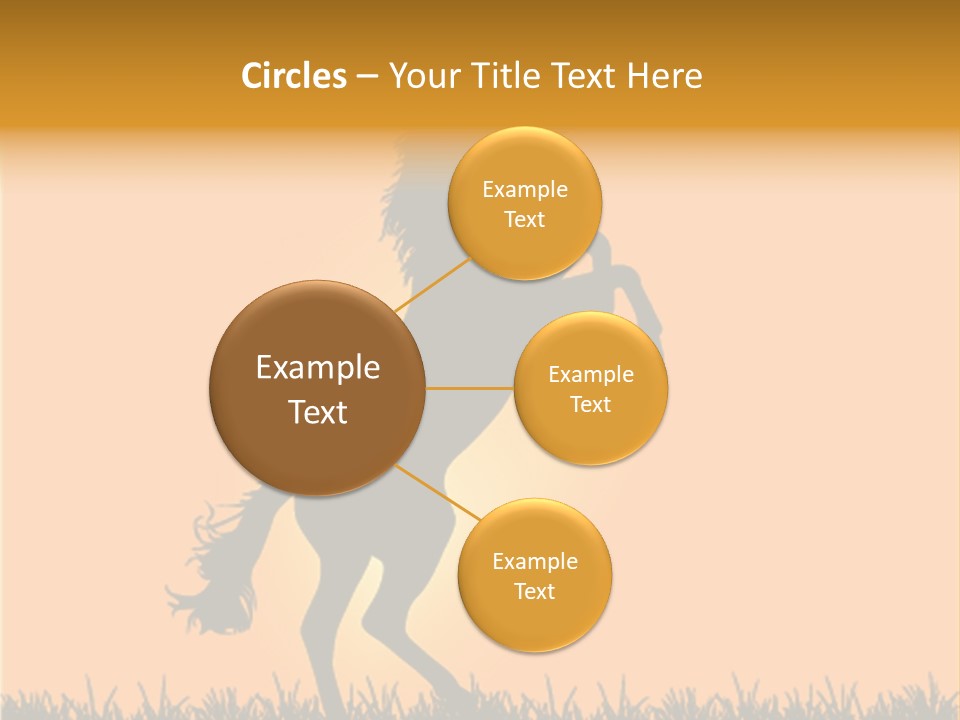 Circles – Your Title Text Here

Example Text

Example Text

Example Text

Example Text